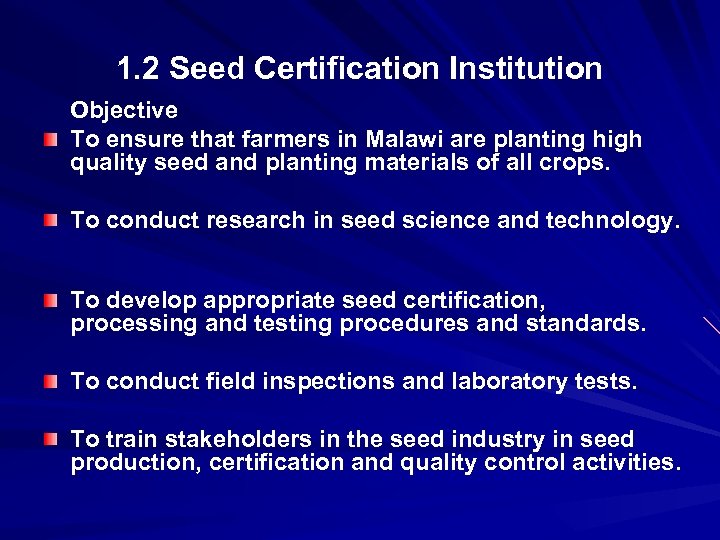 1.2 Seed Certification Institution

Objective

To ensure that farmers in Malawi are planting high quality seed and planting materials of all crops.

To conduct research in seed science and technology.

To develop appropriate seed certification, processing and testing procedures and standards.

To conduct field inspections and laboratory tests.

To train stakeholders in the seed industry in seed production, certification and quality control activities.